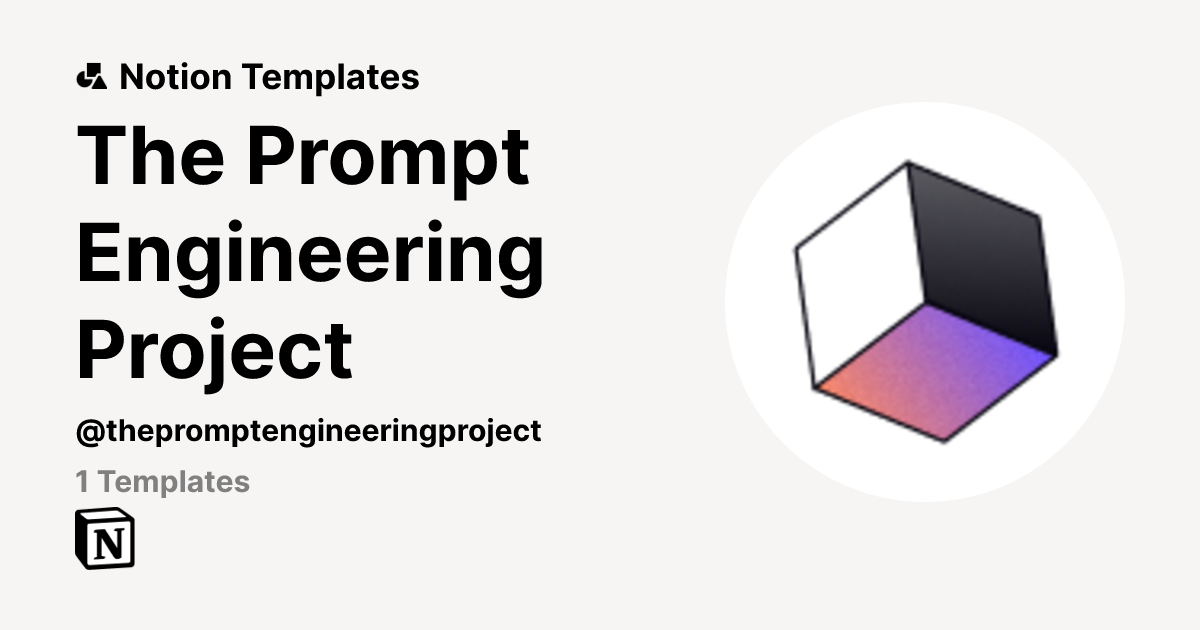 Notion Templates

The Prompt Engineering Project

@thepromptengineeringproject

1 Templates

N